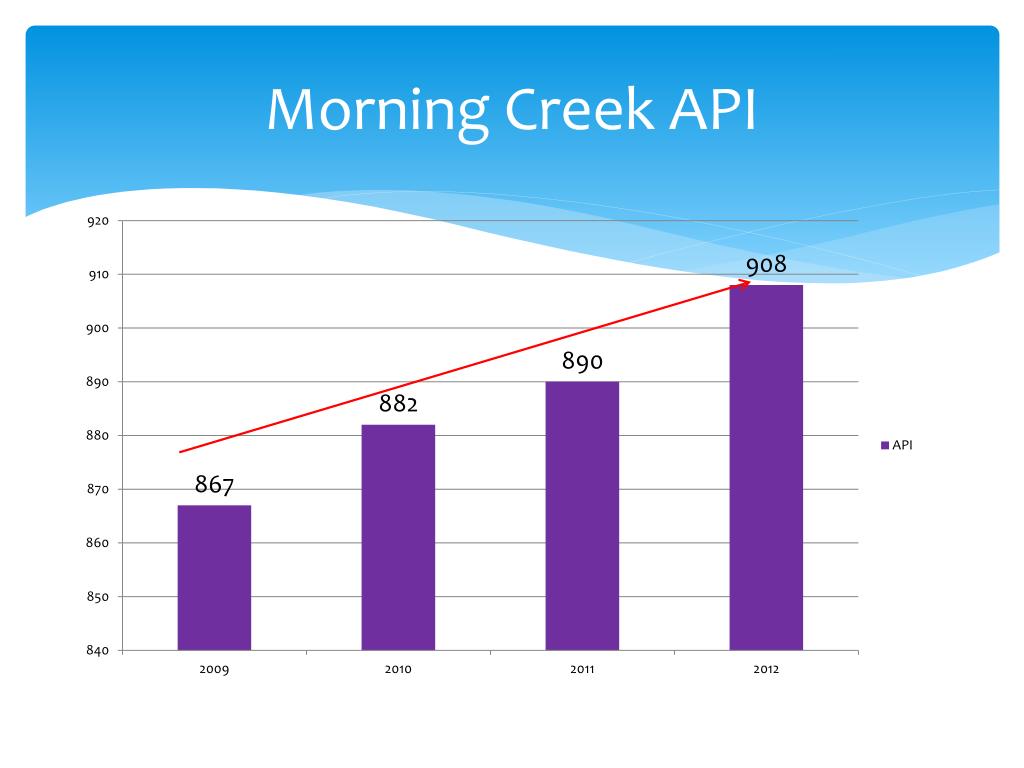 Morning Creek API

920
910
900
890
880
870
860
850
840

867
882
890
908

2009
2010
2011
2012

API